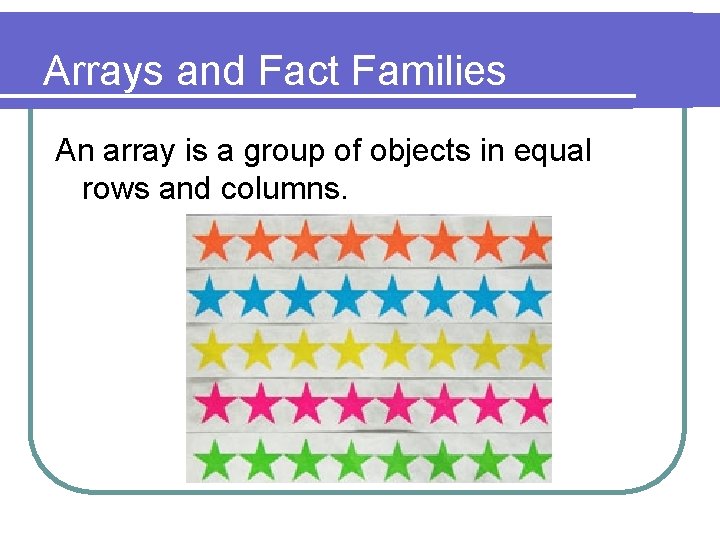 Arrays and Fact Families

An array is a group of objects in equal rows and columns.